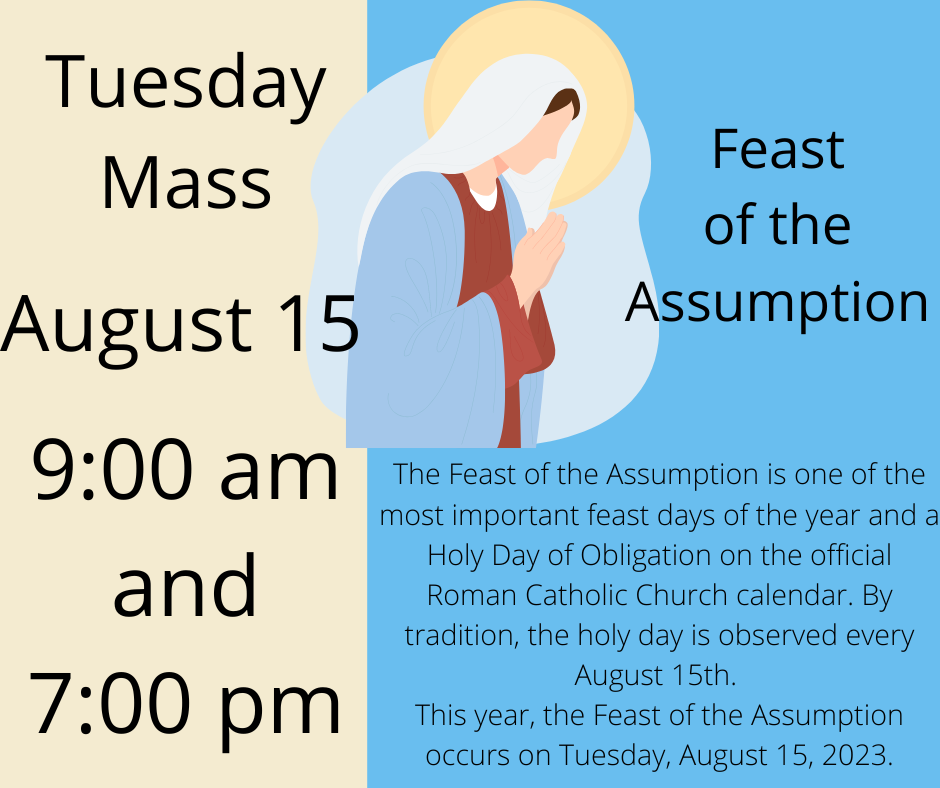 Tuesday Mass

August 15

9:00 am and 7:00 pm

Feast of the Assumption

The Feast of the Assumption is one of the most important feast days of the year and a Holy Day of Obligation on the official Roman Catholic Church calendar. By tradition, the holy day is observed every August 15th.
This year, the Feast of the Assumption occurs on Tuesday, August 15, 2023.